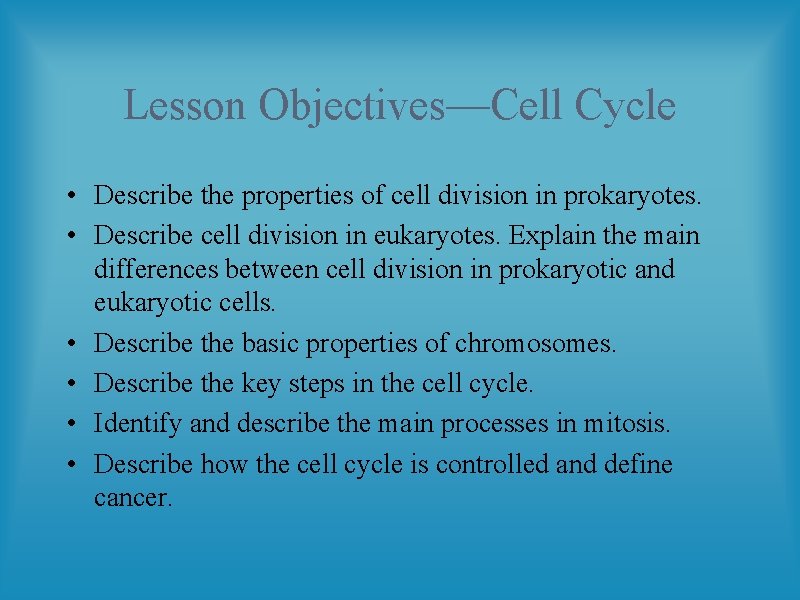 Lesson Objectives—Cell Cycle

• Describe the properties of cell division in prokaryotes.
• Describe cell division in eukaryotes. Explain the main differences between cell division in prokaryotic and eukaryotic cells.
• Describe the basic properties of chromosomes.
• Describe the key steps in the cell cycle.
• Identify and describe the main processes in mitosis.
• Describe how the cell cycle is controlled and define cancer.